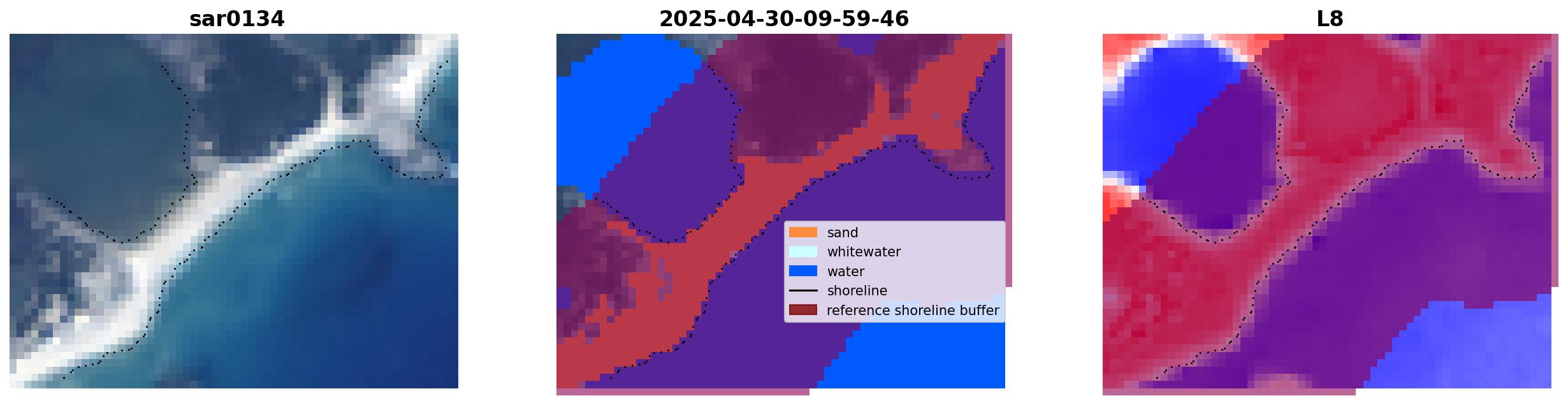 sar0134

2025-04-30-09-59-46

sand
whitewater
water
shoreline
reference shoreline buffer

L8